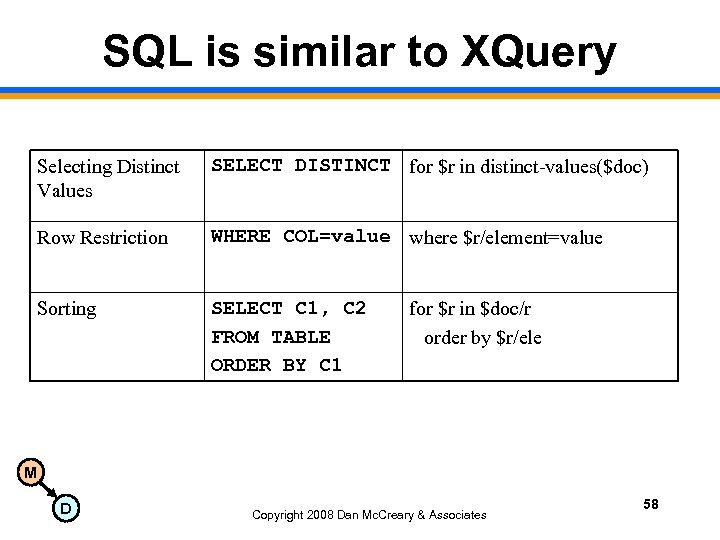 SQL is similar to XQuery

| | | |
|---|---|---|
| Selecting Distinct Values | SELECT DISTINCT | for \$r in distinct-values(\$doc) |
| Row Restriction | WHERE COL=value | where \$r/element=value |
| Sorting | SELECT C1, C2 FROM TABLE ORDER BY C1 | for \$r in \$doc/r order by \$r/ele |

M

D

Copyright 2008 Dan McCreary & Associates

58